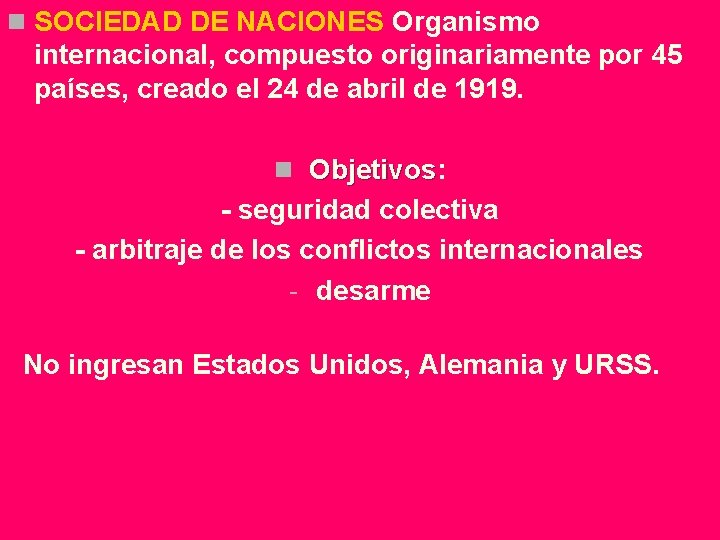 SOCIEDAD DE NACIONES Organismo internacional, compuesto originariamente por 45 países, creado el 24 de abril de 1919.

Objetivos:
- seguridad colectiva
- arbitraje de los conflictos internacionales
- desarme

No ingresan Estados Unidos, Alemania y URSS.